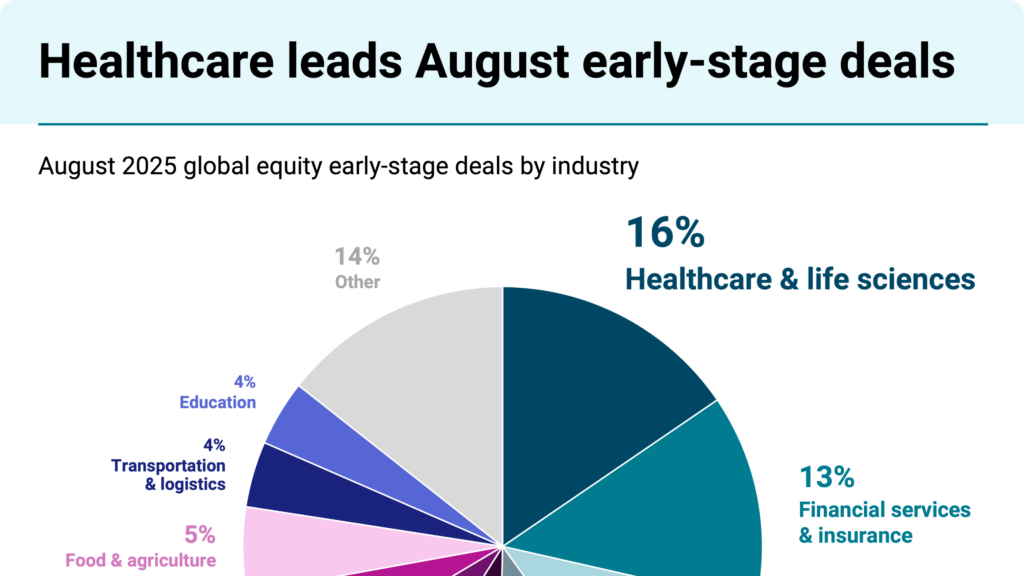 Healthcare leads August early-stage deals

August 2025 global equity early-stage deals by industry

16%
Healthcare & life sciences

13%
Financial services & insurance

14%
Other

4%
Education

4%
Transportation & logistics

5%
Food & agriculture